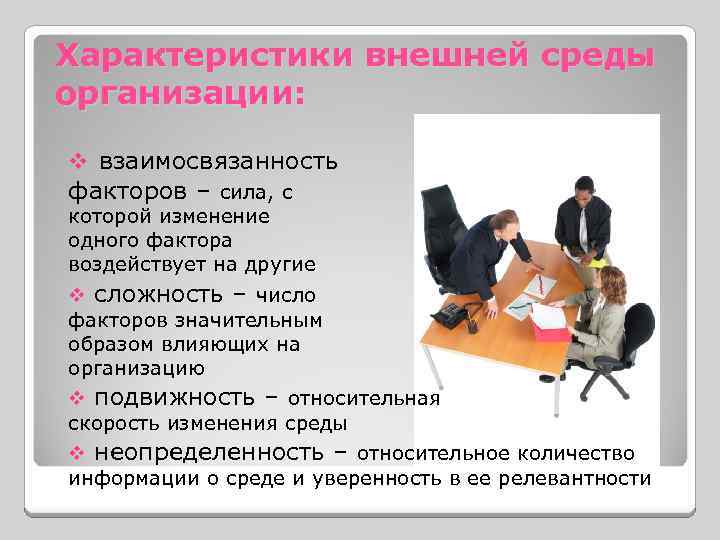 Характеристики внешней среды организации:

❖ взаимосвязанность факторов – сила, с которой изменение одного фактора воздействует на другие

❖ сложность – число факторов значительным образом влияющих на организацию

❖ подвижность – относительная скорость изменения среды

❖ неопределенность – относительное количество информации о среде и уверенность в ее релевантности